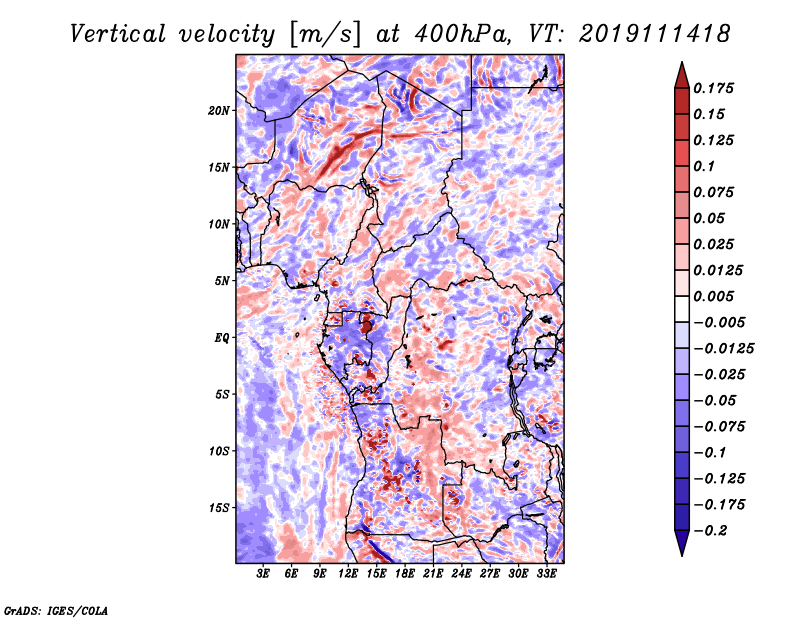 Vertical velocity [m/s] at 400hPa, VT: 2019111418

20N
15N
10N
5N
EQ
5S
10S
15S

3E 6E 9E 12E 15E 18E 21E 24E 27E 30E 33E

0.175
0.15
0.125
0.1
0.075
0.05
0.025
0.0125
0.005
−0.005
−0.0125
−0.025
−0.05
−0.075
−0.1
−0.125
−0.175
−0.2

GrADS: IGES/COLA